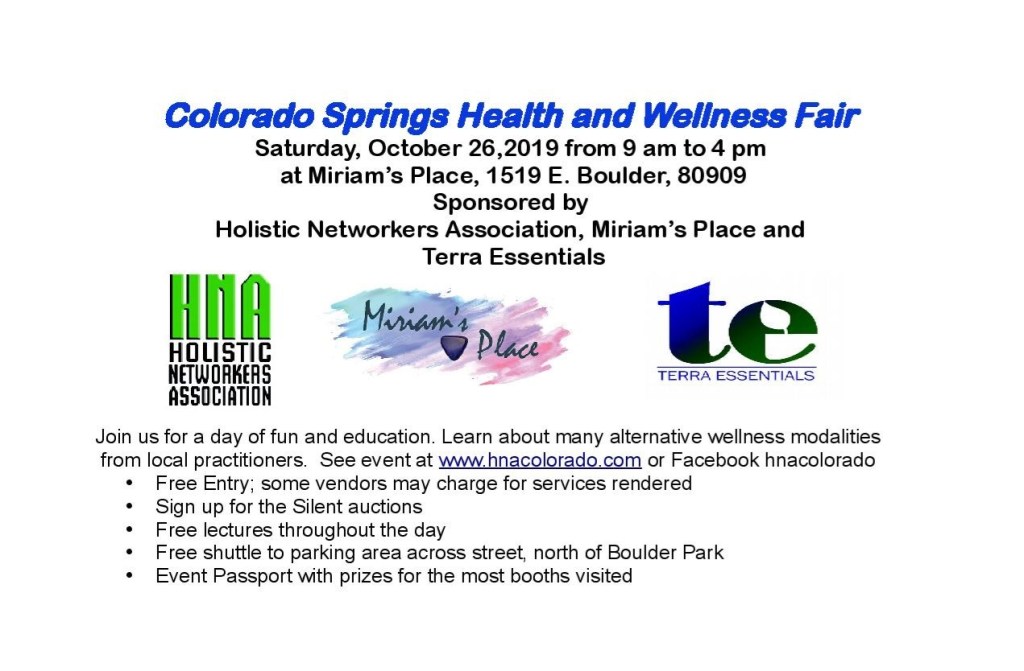 Colorado Springs Health and Wellness Fair
Saturday, October 26,2019 from 9 am to 4 pm
at Miriam's Place, 1519 E. Boulder, 80909
Sponsored by
Holistic Networkers Association, Miriam's Place and
Terra Essentials

HNA
HOLISTIC
NETWORKERS
ASSOCIATION

Miriam's Place

te
TERRA ESSENTIALS

Join us for a day of fun and education. Learn about many alternative wellness modalities from local practitioners. See event at www.hnacolorado.com or Facebook hnacolorado

• Free Entry; some vendors may charge for services rendered
• Sign up for the Silent auctions
• Free lectures throughout the day
• Free shuttle to parking area across street, north of Boulder Park
• Event Passport with prizes for the most booths visited